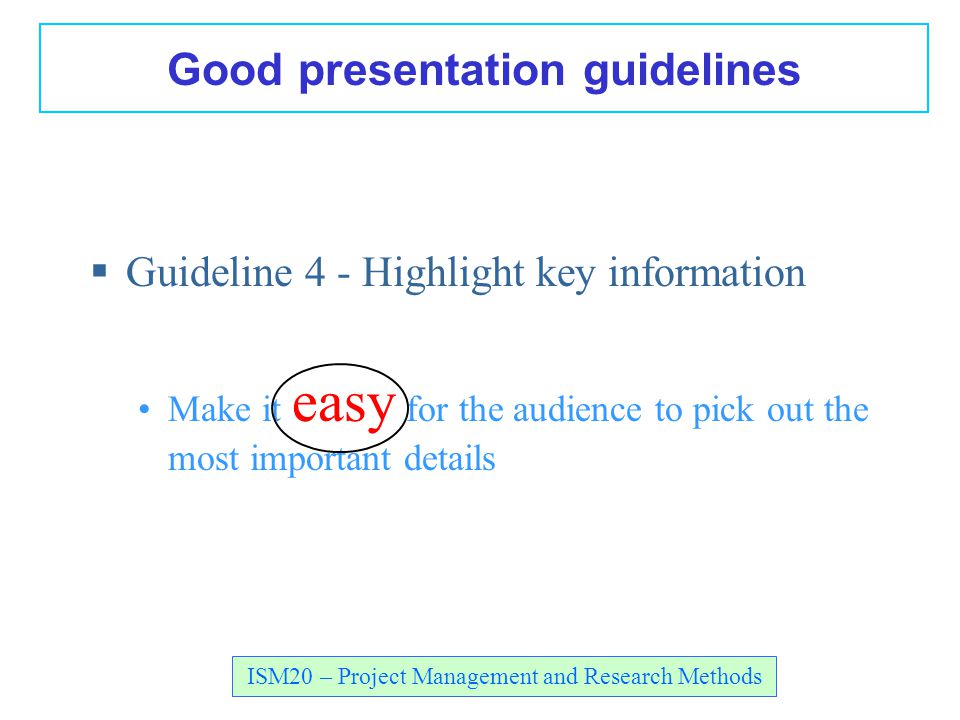 Good presentation guidelines

▪ Guideline 4 - Highlight key information

• Make it easy for the audience to pick out the most important details

ISM20 – Project Management and Research Methods